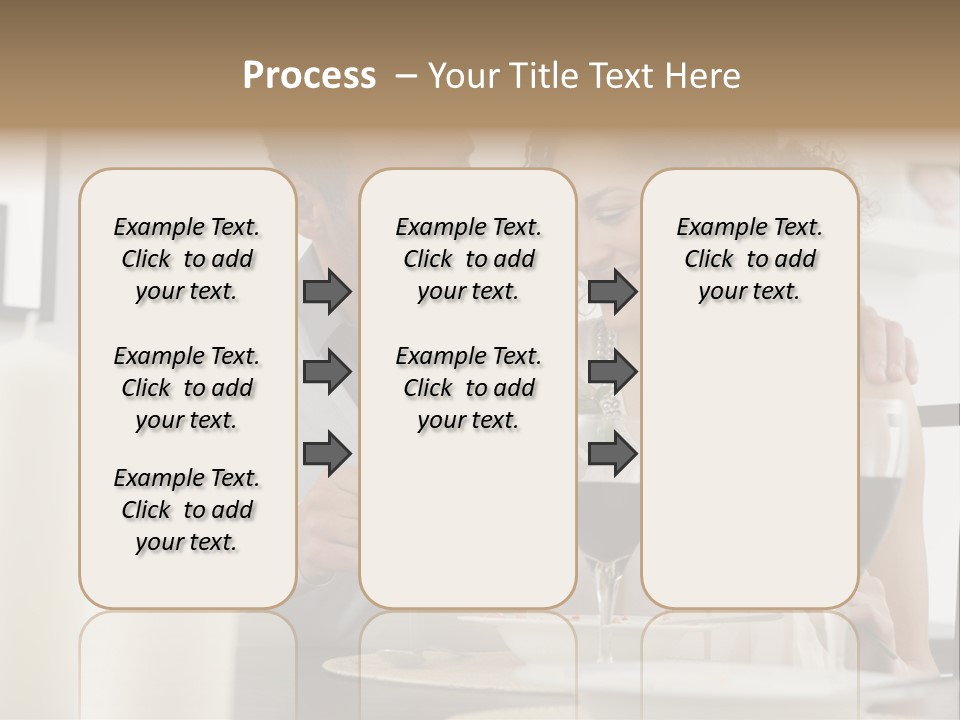 Process – Your Title Text Here

Example Text. Click to add your text.

Example Text. Click to add your text.

Example Text. Click to add your text.

Example Text. Click to add your text.

Example Text. Click to add your text.

Example Text. Click to add your text.